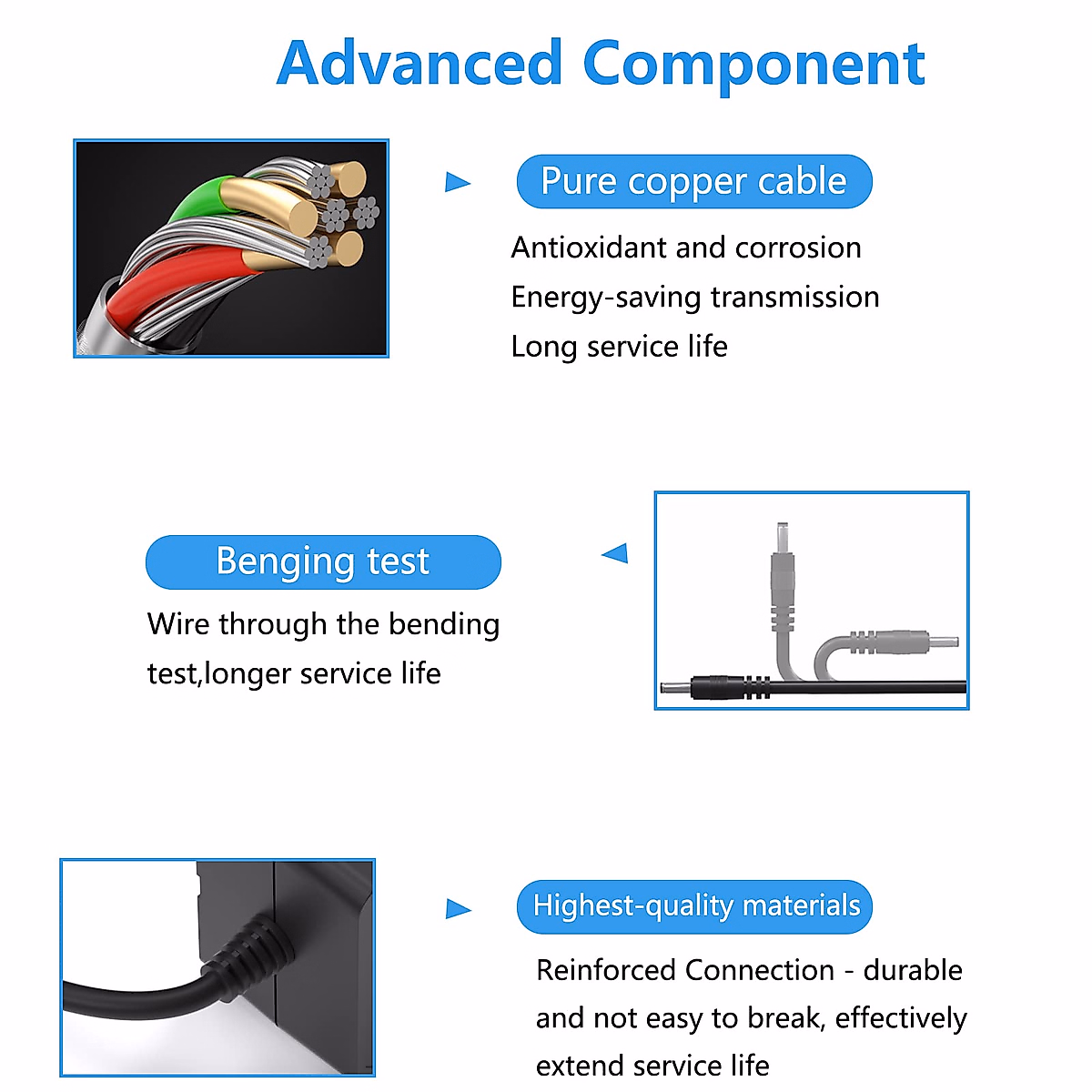 Advanced Component

Pure copper cable

Antioxidant and corrosion
Energy-saving transmission
Long service life

Benging test

Wire through the bending test,longer service life

Highest-quality materials

Reinforced Connection - durable and not easy to break, effectively extend service life